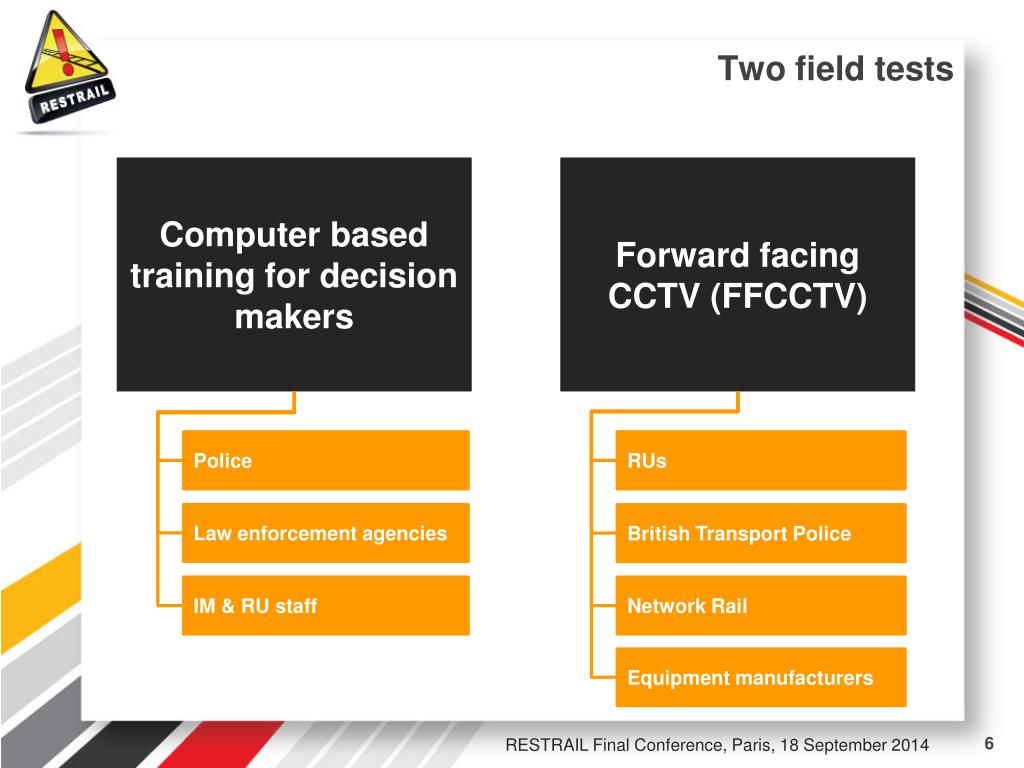 RESTRAIL

Two field tests

Computer based training for decision makers

Police

Law enforcement agencies

IM & RU staff

Forward facing CCTV (FFCCTV)

RUs

British Transport Police

Network Rail

Equipment manufacturers

RESTRAIL Final Conference, Paris, 18 September 2014

6